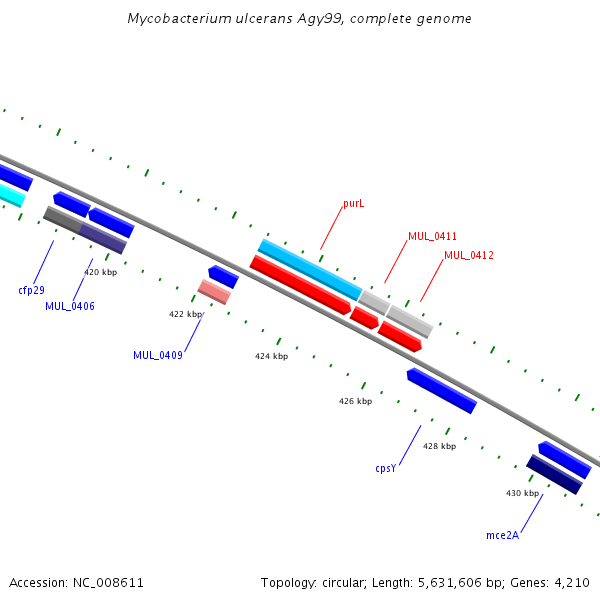 Mycobacterium ulcerans Agy99, complete genome

purL
MUL_0411
MUL_0412

420 kbp
cfp29
MUL_0406
422 kbp
MUL_0409
424 kbp
426 kbp
428 kbp
cpsY
430 kbp
mce2A

Accession: NC_008611

Topology: circular; Length: 5,631,606 bp; Genes: 4,210